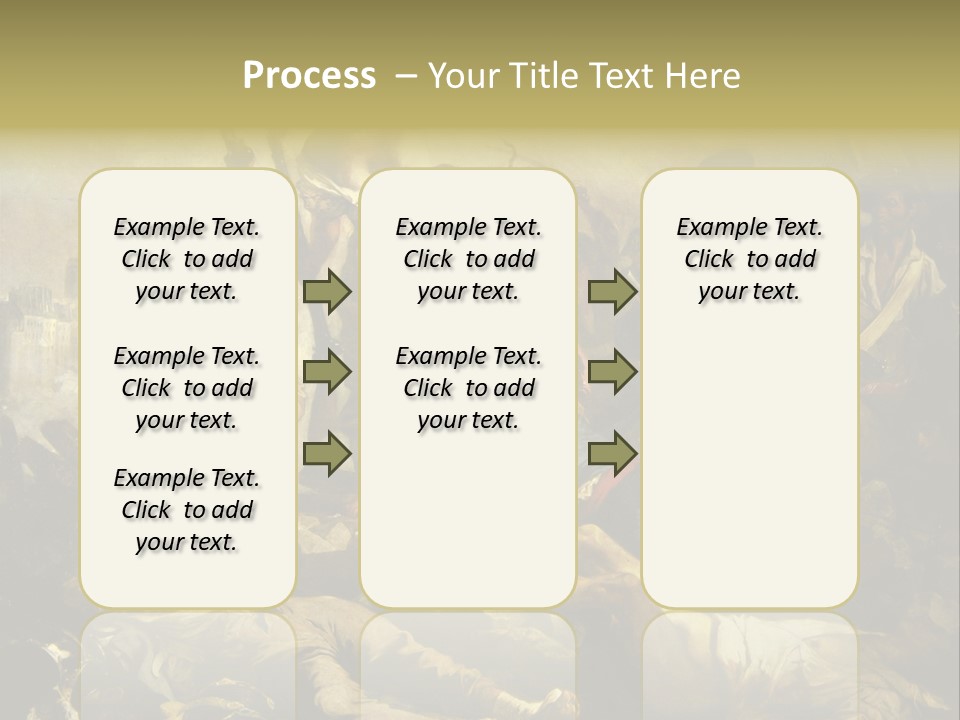 Process – Your Title Text Here

Example Text. Click to add your text.

Example Text. Click to add your text.

Example Text. Click to add your text.

Example Text. Click to add your text.

Example Text. Click to add your text.

Example Text. Click to add your text.